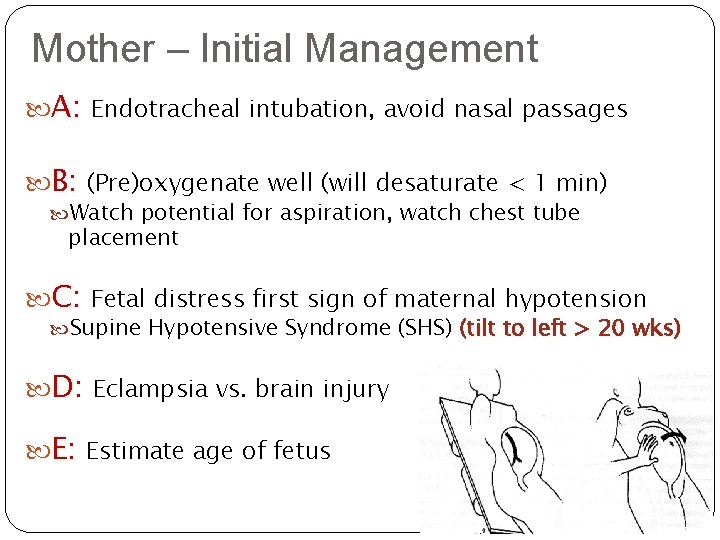 Mother – Initial Management

A: Endotracheal intubation, avoid nasal passages

B: (Pre)oxygenate well (will desaturate < 1 min)
Watch potential for aspiration, watch chest tube placement

C: Fetal distress first sign of maternal hypotension
Supine Hypotensive Syndrome (SHS) (tilt to left > 20 wks)

D: Eclampsia vs. brain injury

E: Estimate age of fetus